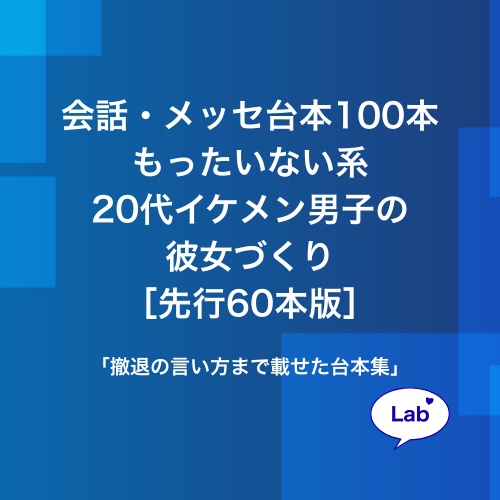 会話・メッセ台本100本
もったいない系
20代イケメン男子の
彼女づくり
[先行60本版]

「撤退の言い方まで載せた台本集」

Lab